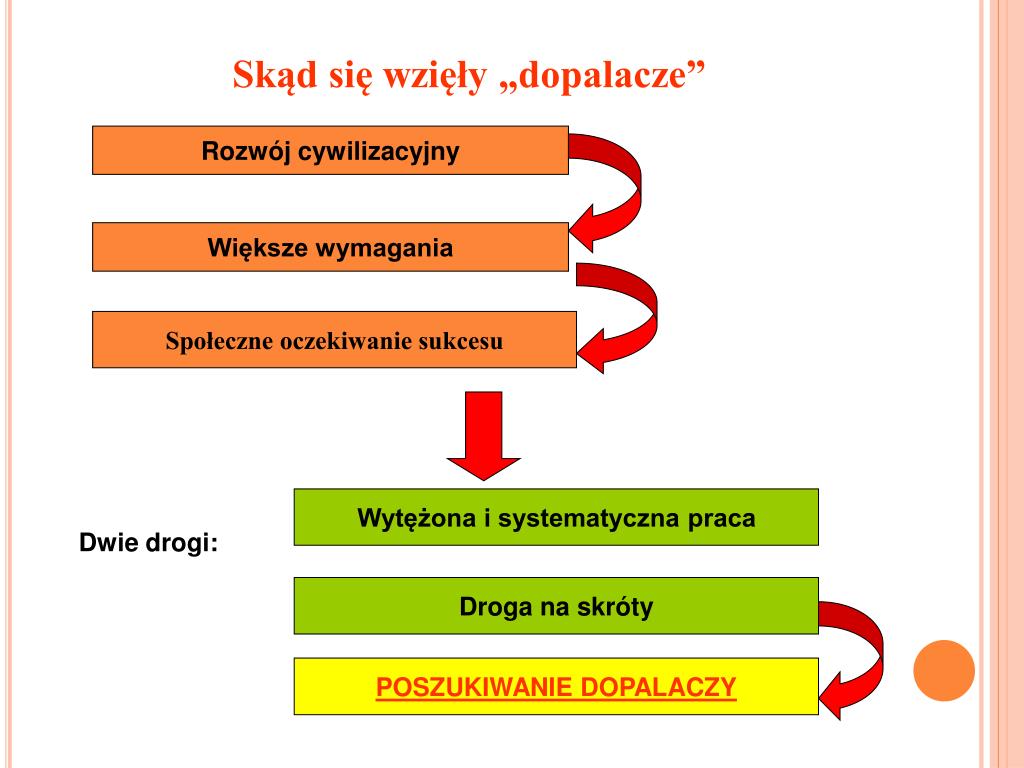 Skąd się wzięły „dopalacze”

Rozwój cywilizacyjny

Większe wymagania

Społeczne oczekiwanie sukcesu

Dwie drogi:

Wytężona i systematyczna praca

Droga na skróty

POSZUKIWANIE DOPALACZY